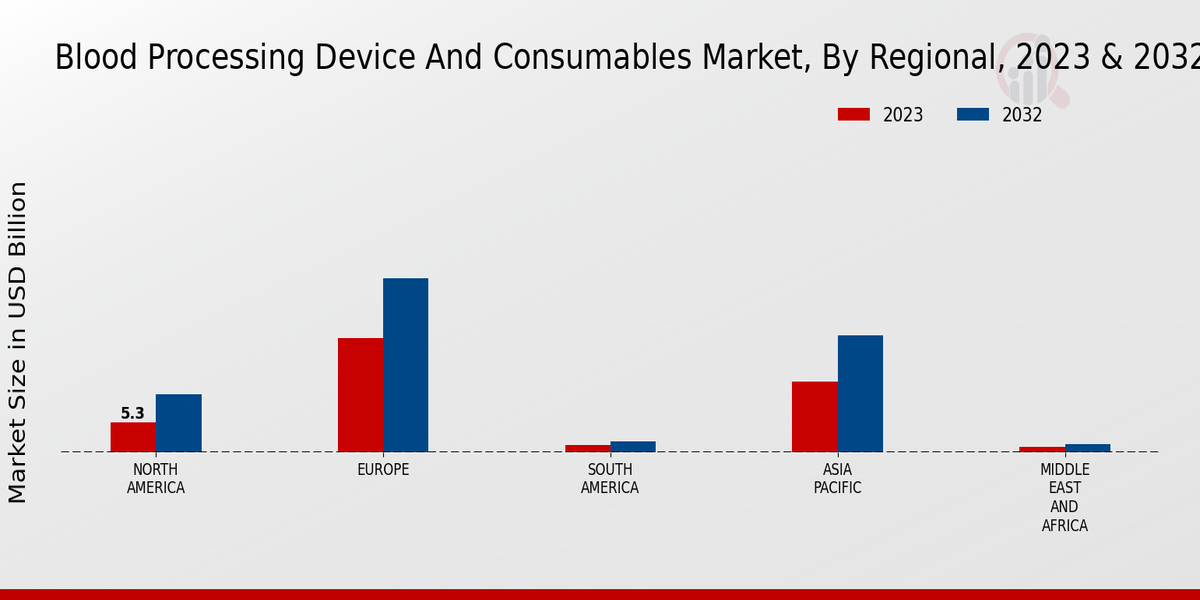 Blood Processing Device And Consumables Market, By Regional, 2023 & 2032

2023
2032

Market Size in USD Billion

5.3

NORTH AMERICA
EUROPE
SOUTH AMERICA
ASIA PACIFIC
MIDDLE EAST AND AFRICA